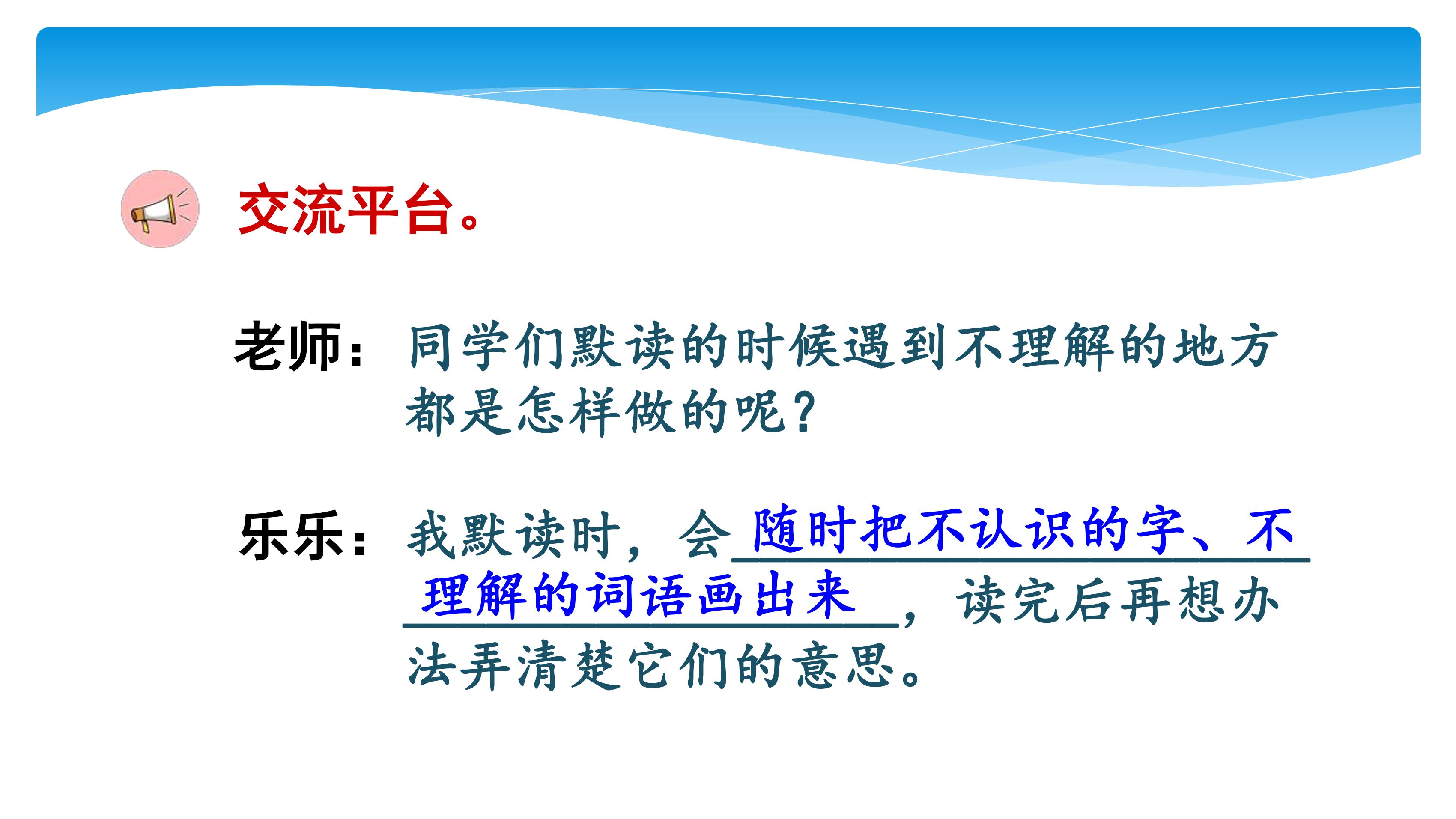 交流平台。

老师：同学们默读的时候遇到不理解的地方都是怎样做的呢？

乐乐：我默读时，会随时把不认识的字、不理解的词语画出来，读完后再想办法弄清楚它们的意思。